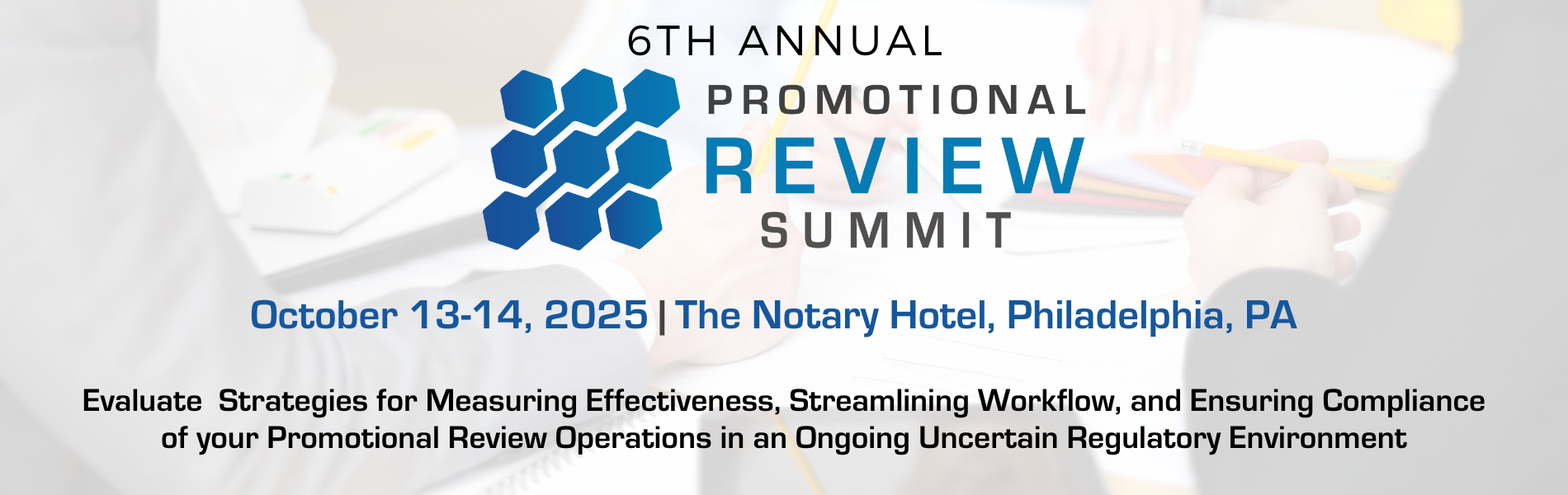 6TH ANNUAL
PROMOTIONAL
REVIEW
SUMMIT

October 13-14, 2025 | The Notary Hotel, Philadelphia, PA

Evaluate Strategies for Measuring Effectiveness, Streamlining Workflow, and Ensuring Compliance of your Promotional Review Operations in an Ongoing Uncertain Regulatory Environment